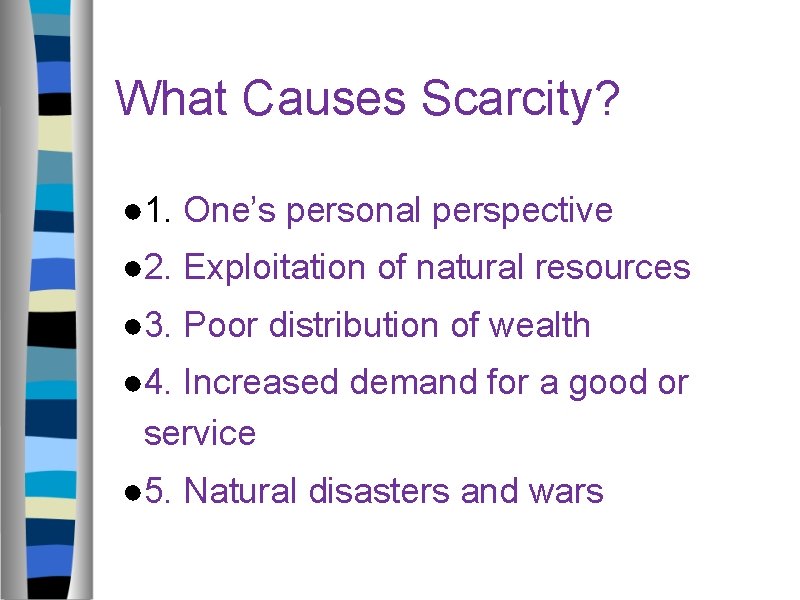 What Causes Scarcity?

●1. One’s personal perspective

●2. Exploitation of natural resources

●3. Poor distribution of wealth

●4. Increased demand for a good or service

●5. Natural disasters and wars